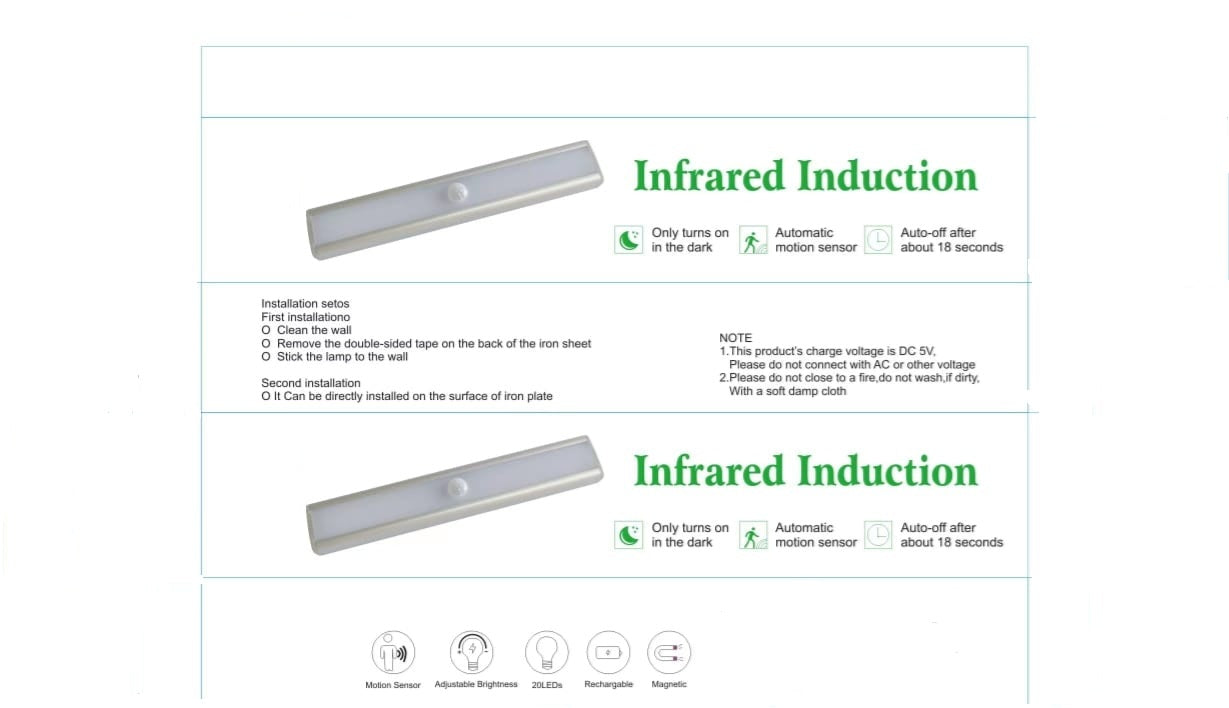 Infrared Induction

Only turns on in the dark

Automatic motion sensor

Auto-off after about 18 seconds

Installation setos
First installationo
O Clean the wall
O Remove the double-sided tape on the back of the iron sheet
O Stick the lamp to the wall

Second installation
O It Can be directly installed on the surface of iron plate

NOTE
1.This product's charge voltage is DC 5V,
Please do not connect with AC or other voltage
2.Please do not close to a fire,do not wash,if dirty,
With a soft damp cloth

Infrared Induction

Only turns on in the dark

Automatic motion sensor

Auto-off after about 18 seconds

Motion Sensor

Adjustable Brightness

20LEDs

Rechargable

Magnetic